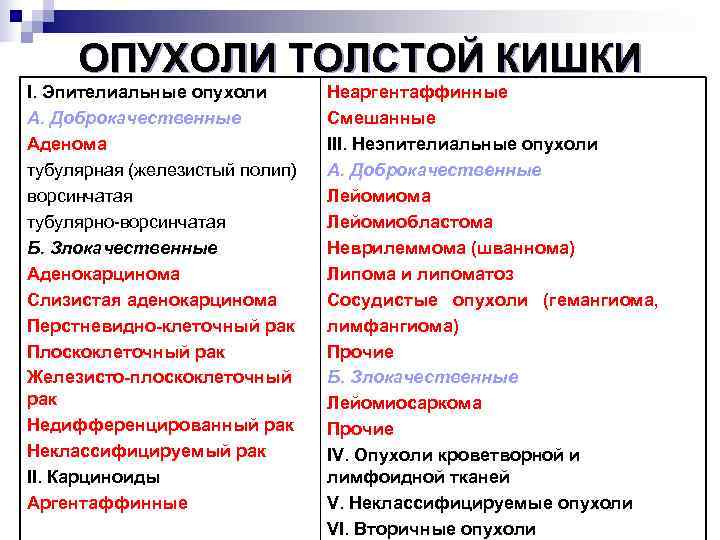 ОПУХОЛИ ТОЛСТОЙ КИШКИ

I. Эпителиальные опухоли
А. Доброкачественные
Аденома
тубулярная (железистый полип)
ворсинчатая
тубулярно-ворсинчатая
Б. Злокачественные
Аденокарцинома
Слизистая аденокарцинома
Перстневидно-клеточный рак
Плоскоклеточный рак
Железисто-плоскоклеточный рак
Недифференцированный рак
Неклассифицируемый рак
II. Карциноиды
Аргентаффинные

Неаргентаффинные
Смешанные
III. Неэпителиальные опухоли
А. Доброкачественные
Лейомиома
Лейомиобластома
Неврилеммома (шваннома)
Липома и липоматоз
Сосудистые опухоли (гемангиома, лимфангиома)
Прочие
Б. Злокачественные
Лейомиосаркома
Прочие
IV. Опухоли кроветворной и лимфоидной тканей
V. Неклассифицируемые опухоли
VI. Вторичные опухоли